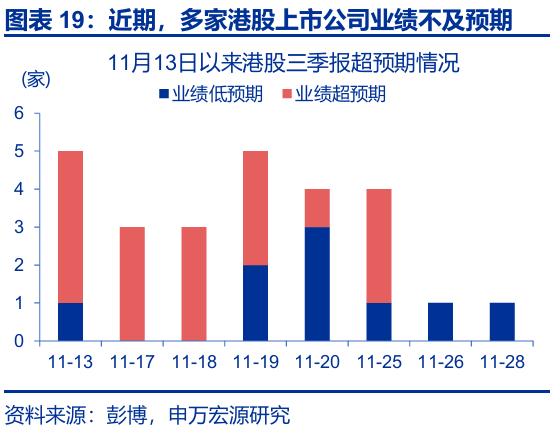 图表 19：近期，多家港股上市公司业绩不及预期

11月13日以来港股三季报超预期情况

(家)

业绩低预期　业绩超预期

6
5
4
3
2
1
0

11-13　11-17　11-18　11-19　11-20　11-25　11-26　11-28

资料来源：彭博，申万宏源研究